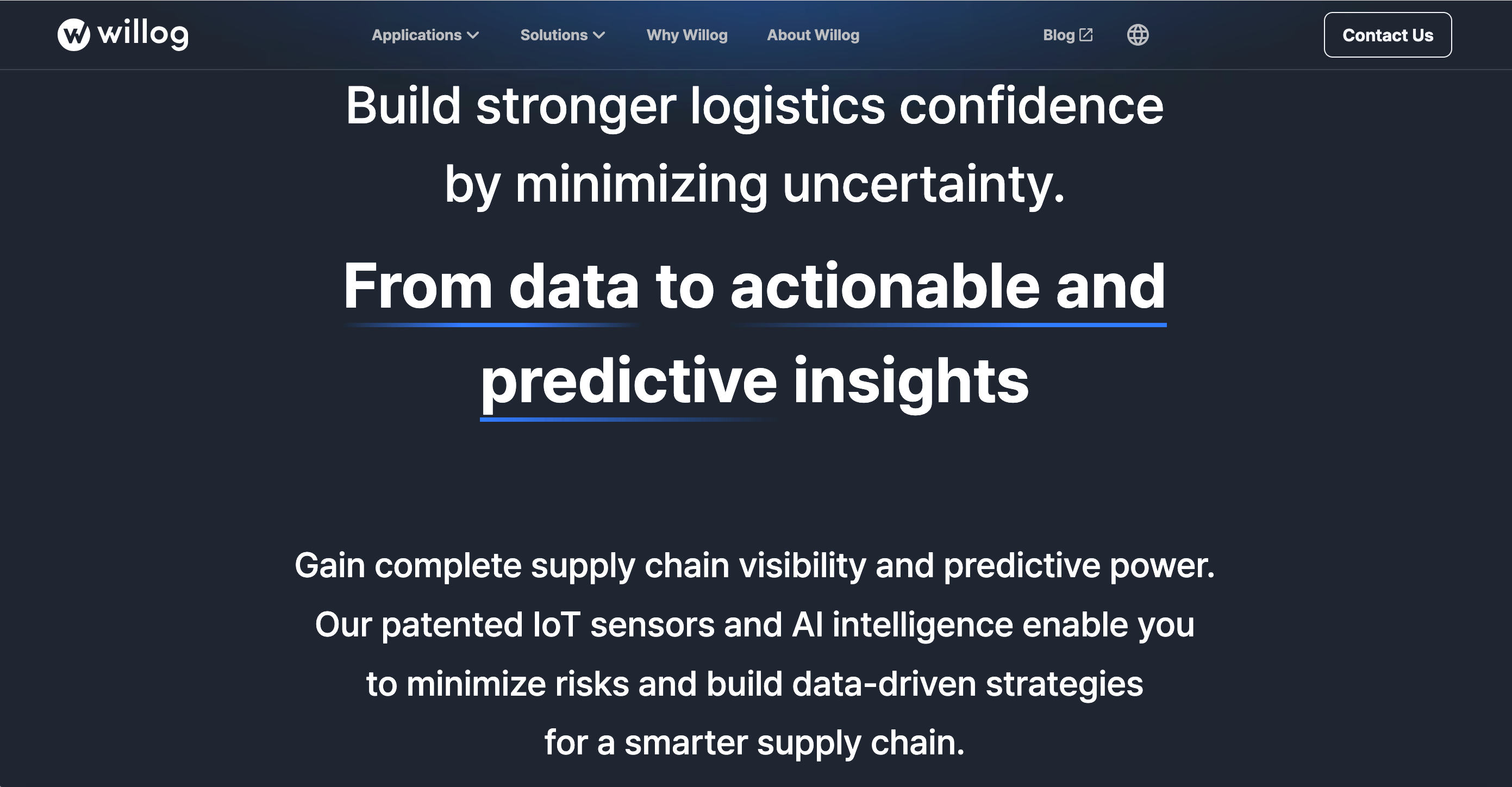 willog

Applications Solutions Why Willog About Willog Blog

Contact Us

Build stronger logistics confidence by minimizing uncertainty.

From data to actionable and predictive insights

Gain complete supply chain visibility and predictive power. Our patented IoT sensors and AI intelligence enable you to minimize risks and build data-driven strategies for a smarter supply chain.